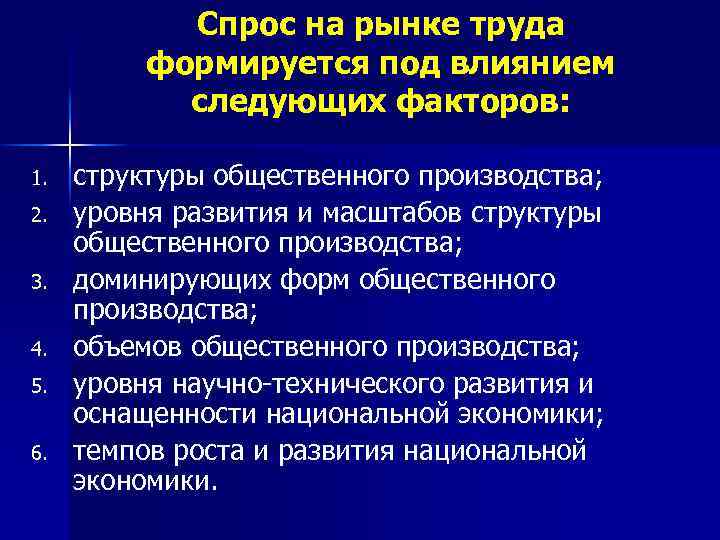 Спрос на рынке труда формируется под влиянием следующих факторов:

1. структуры общественного производства;
2. уровня развития и масштабов структуры общественного производства;
3. доминирующих форм общественного производства;
4. объемов общественного производства;
5. уровня научно-технического развития и оснащенности национальной экономики;
6. темпов роста и развития национальной экономики.